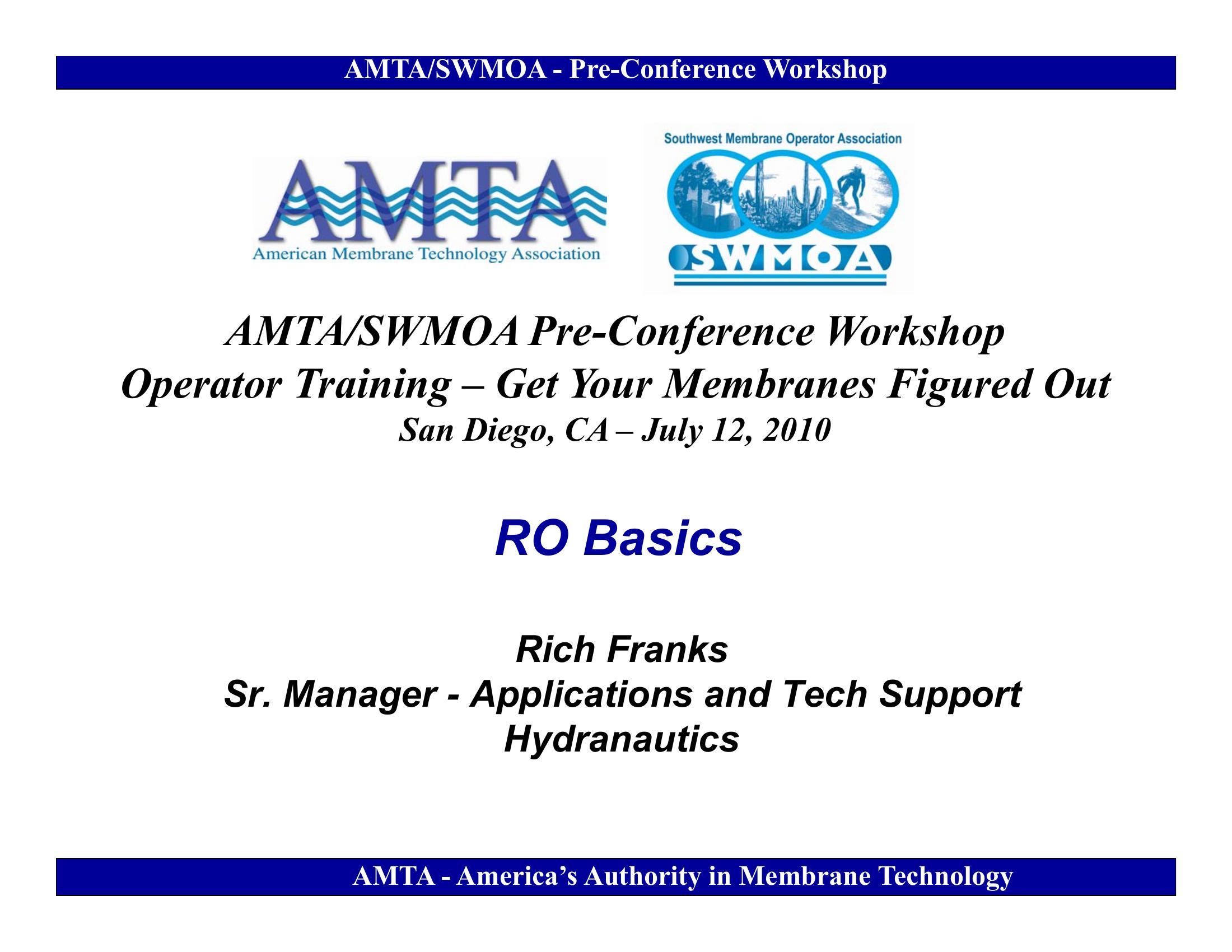 AMTA/SWMOA - Pre-Conference Workshop

AMTA
American Membrane Technology Association

Southwest Membrane Operator Association
SWMOA

AMTA/SWMOA Pre-Conference Workshop
Operator Training – Get Your Membranes Figured Out
San Diego, CA – July 12, 2010

RO Basics

Rich Franks
Sr. Manager - Applications and Tech Support
Hydranautics

AMTA - America's Authority in Membrane Technology